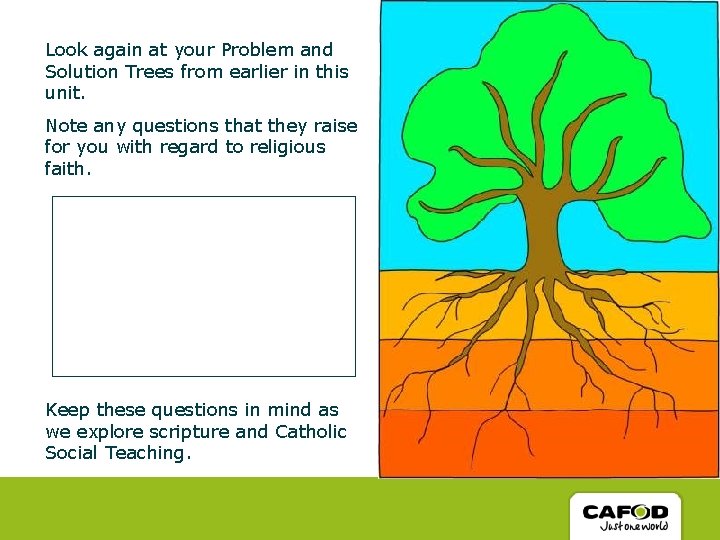 Look again at your Problem and Solution Trees from earlier in this unit.

Note any questions that they raise for you with regard to religious faith.

Keep these questions in mind as we explore scripture and Catholic Social Teaching.

CAFOD
Just one world